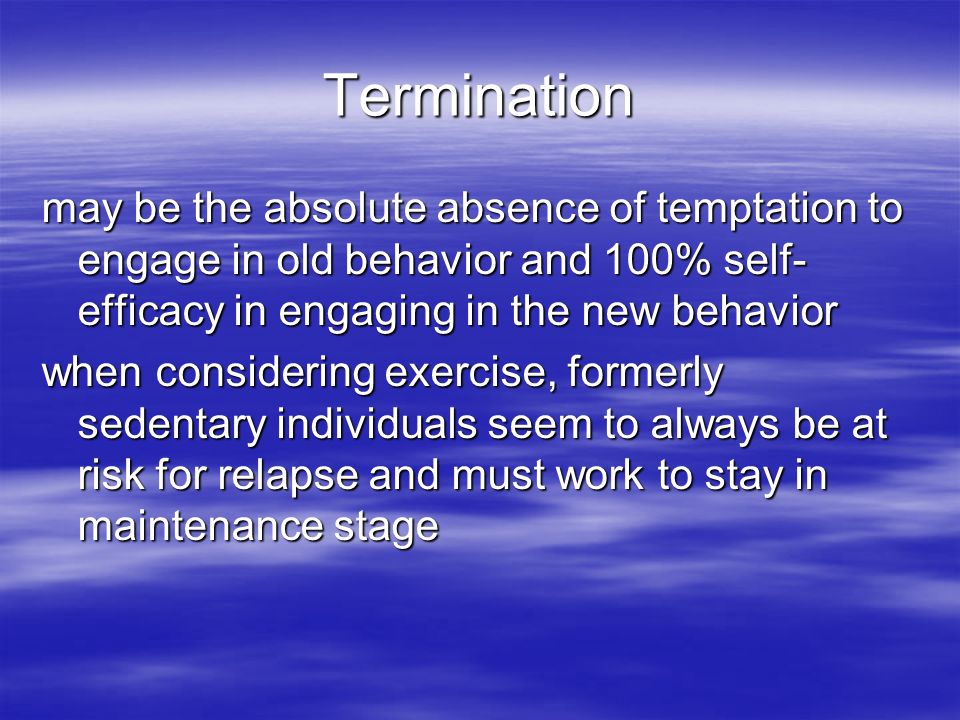 Termination

may be the absolute absence of temptation to engage in old behavior and 100% self-efficacy in engaging in the new behavior

when considering exercise, formerly sedentary individuals seem to always be at risk for relapse and must work to stay in maintenance stage